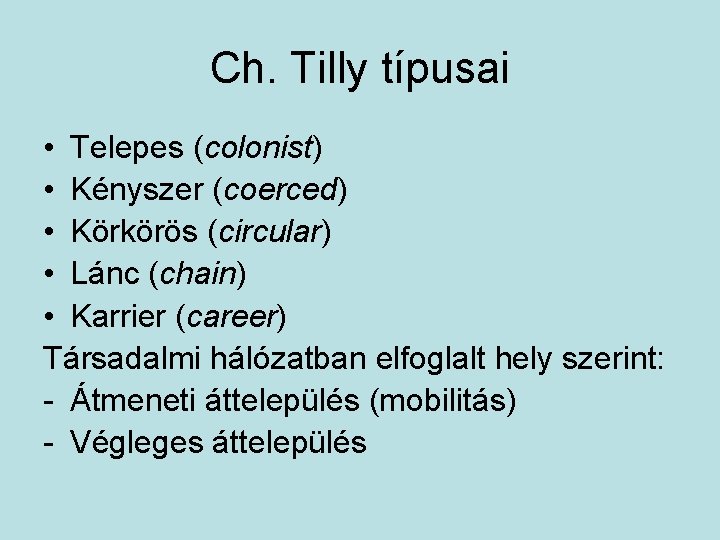 Ch. Tilly típusai

• Telepes (colonist)
• Kényszer (coerced)
• Körkörös (circular)
• Lánc (chain)
• Karrier (career)

Társadalmi hálózatban elfoglalt hely szerint:
- Átmeneti áttelepülés (mobilitás)
- Végleges áttelepülés